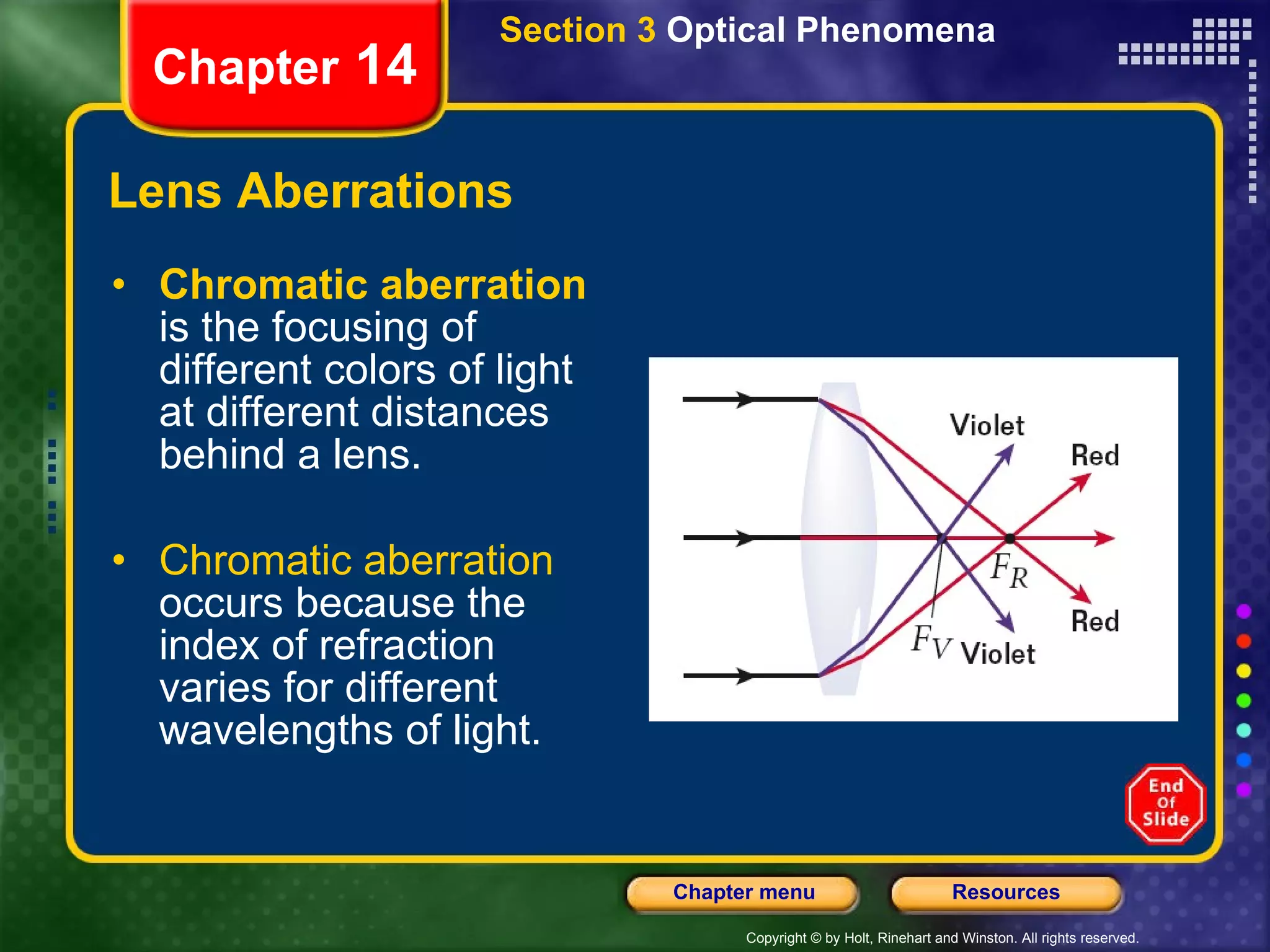 Chapter 14

Section 3 Optical Phenomena

Lens Aberrations

• Chromatic aberration is the focusing of different colors of light at different distances behind a lens.

• Chromatic aberration occurs because the index of refraction varies for different wavelengths of light.

Violet
Red
$F_R$
Red
$F_V$
Violet

End Of Slide

Chapter menu
Resources

Copyright © by Holt, Rinehart and Winston. All rights reserved.